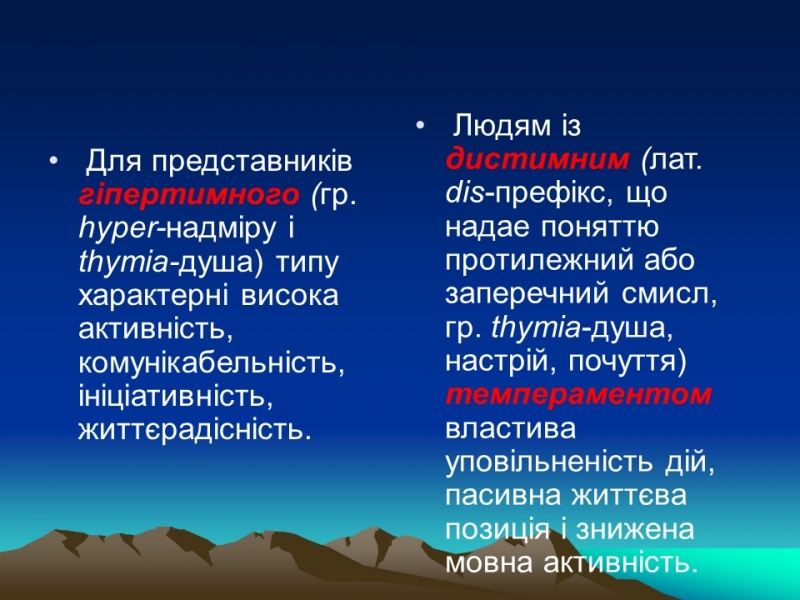 • Для представників гіпертимного (гр. hyper-надміру і thymia-душа) типу характерні висока активність, комунікабельність, ініціативність, життєрадісність.

• Людям із дистимним (лат. dis-префікс, що надає поняттю протилежний або заперечний смисл, гр. thymia-душа, настрій, почуття) темпераментом властива уповільненість дій, пасивна життєва позиція і знижена мовна активність.